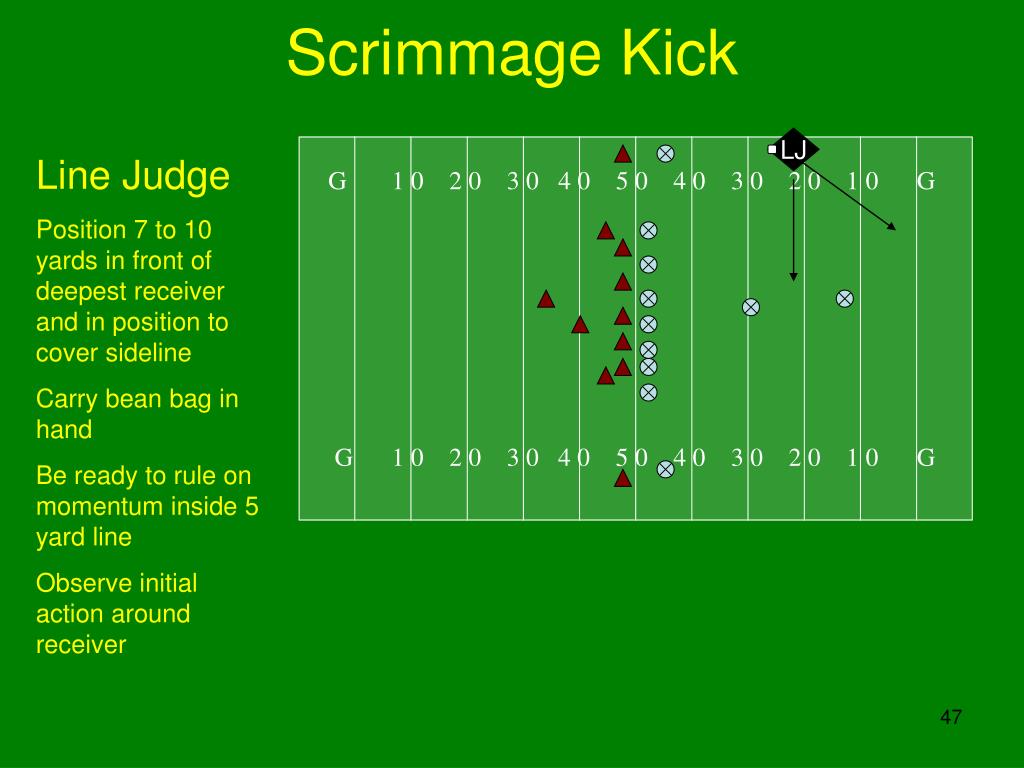 Scrimmage Kick

Line Judge

Position 7 to 10 yards in front of deepest receiver and in position to cover sideline

Carry bean bag in hand

Be ready to rule on momentum inside 5 yard line

Observe initial action around receiver

LJ

G 1 0 2 0 3 0 4 0 5 0 4 0 3 0 2 0 1 0 G

G 1 0 2 0 3 0 4 0 5 0 4 0 3 0 2 0 1 0 G

47